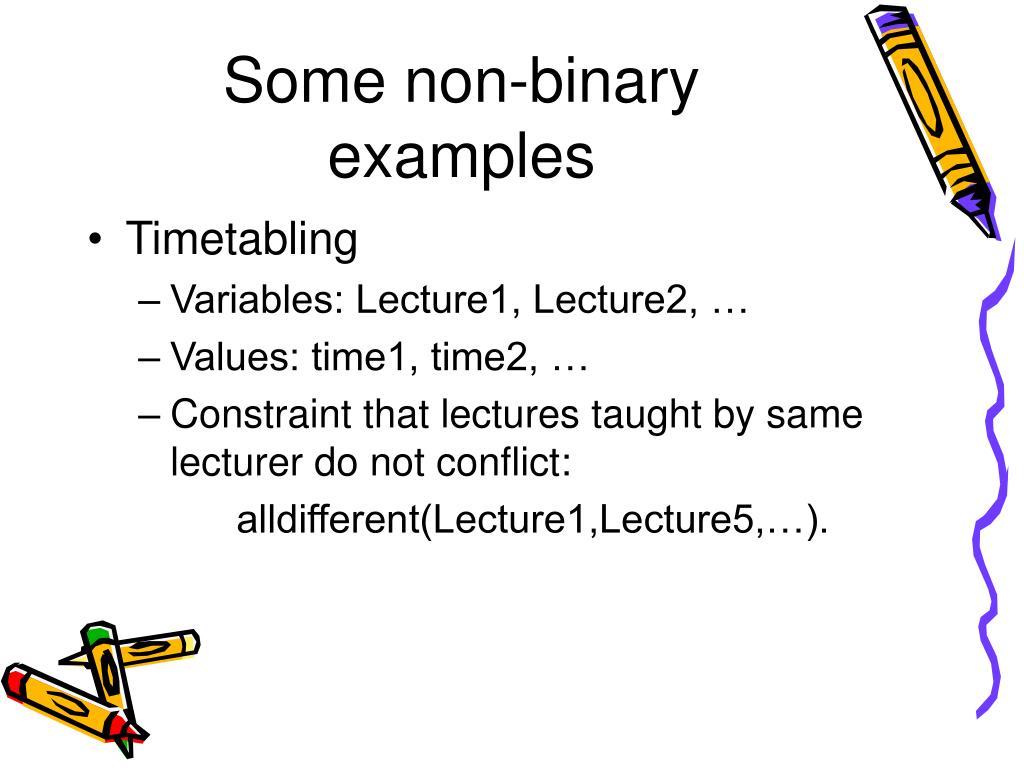 Some non-binary examples

• Timetabling
– Variables: Lecture1, Lecture2, …
– Values: time1, time2, …
– Constraint that lectures taught by same lecturer do not conflict:
alldifferent(Lecture1,Lecture5,…).